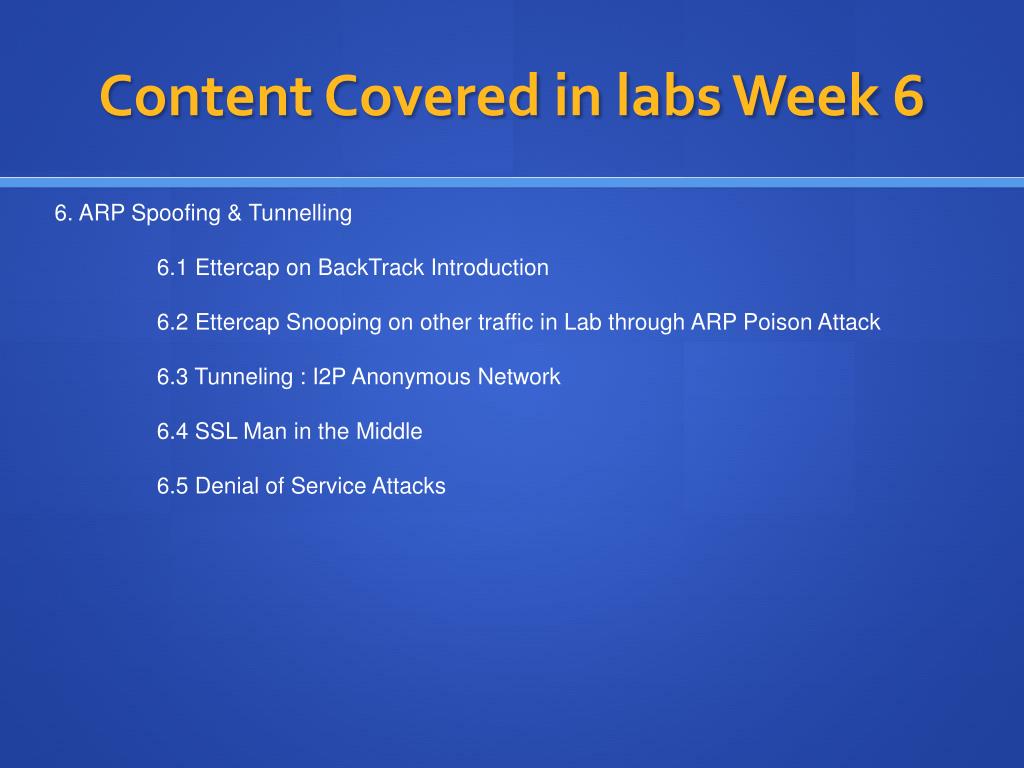 Content Covered in labs Week 6

6. ARP Spoofing & Tunnelling

6.1 Ettercap on BackTrack Introduction

6.2 Ettercap Snooping on other traffic in Lab through ARP Poison Attack

6.3 Tunneling : I2P Anonymous Network

6.4 SSL Man in the Middle

6.5 Denial of Service Attacks